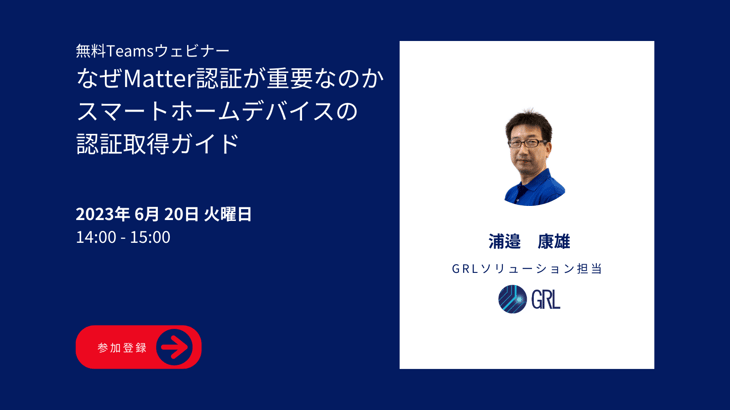 無料Teamsウェビナー
なぜMatter認証が重要なのか
スマートホームデバイスの
認証取得ガイド

2023年 6月 20日 火曜日
14:00 - 15:00

参加登録

浦邉 康雄
GRLソリューション担当
GRL